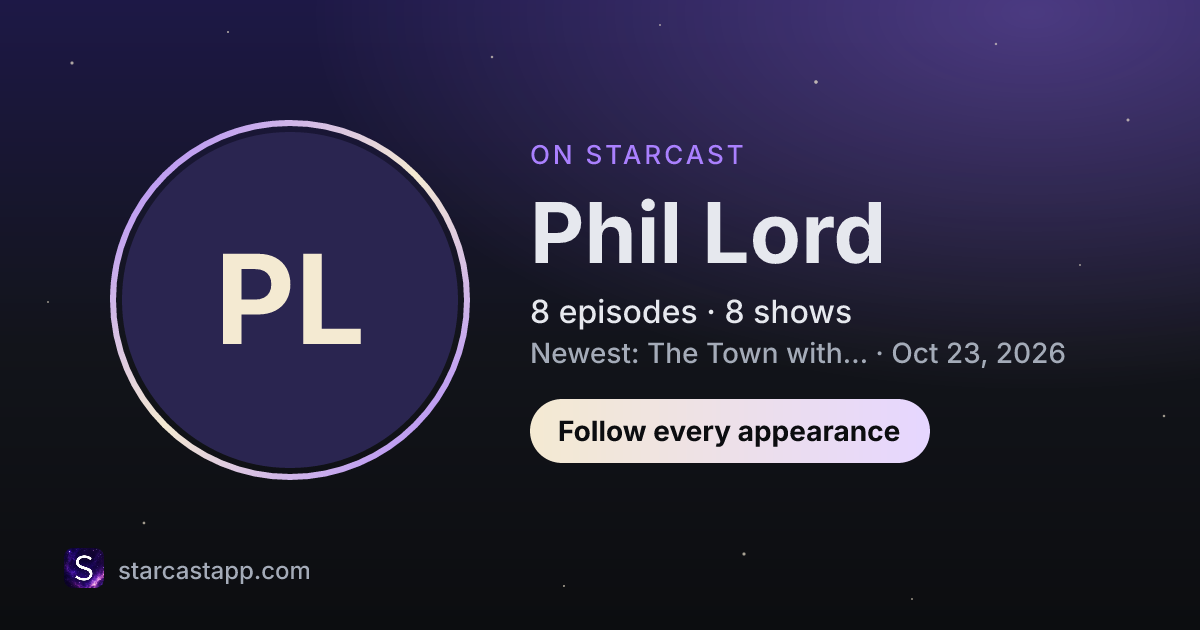 PL

ON STARCAST

Phil Lord

8 episodes · 8 shows

Newest: The Town with... · Oct 23, 2026

Follow every appearance

S

starcastapp.com